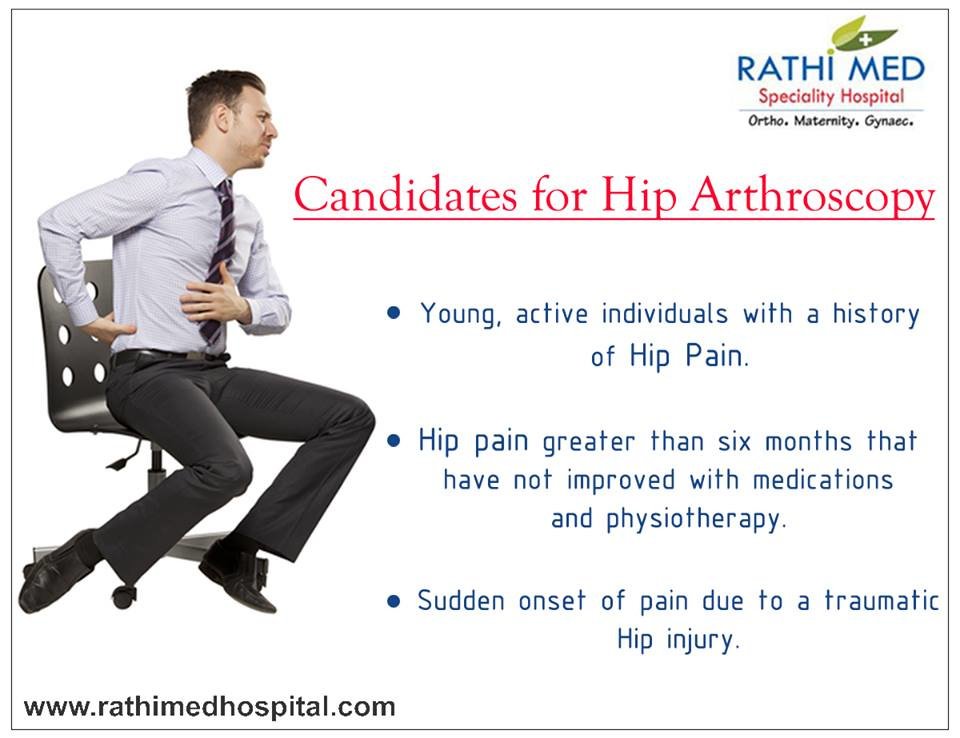 RATHI MED
Speciality Hospital
Ortho. Maternity. Gynaec.

Candidates for Hip Arthroscopy

• Young, active individuals with a history of Hip Pain.

• Hip pain greater than six months that have not improved with medications and physiotherapy.

• Sudden onset of pain due to a traumatic Hip injury.

www.rathimedhospital.com